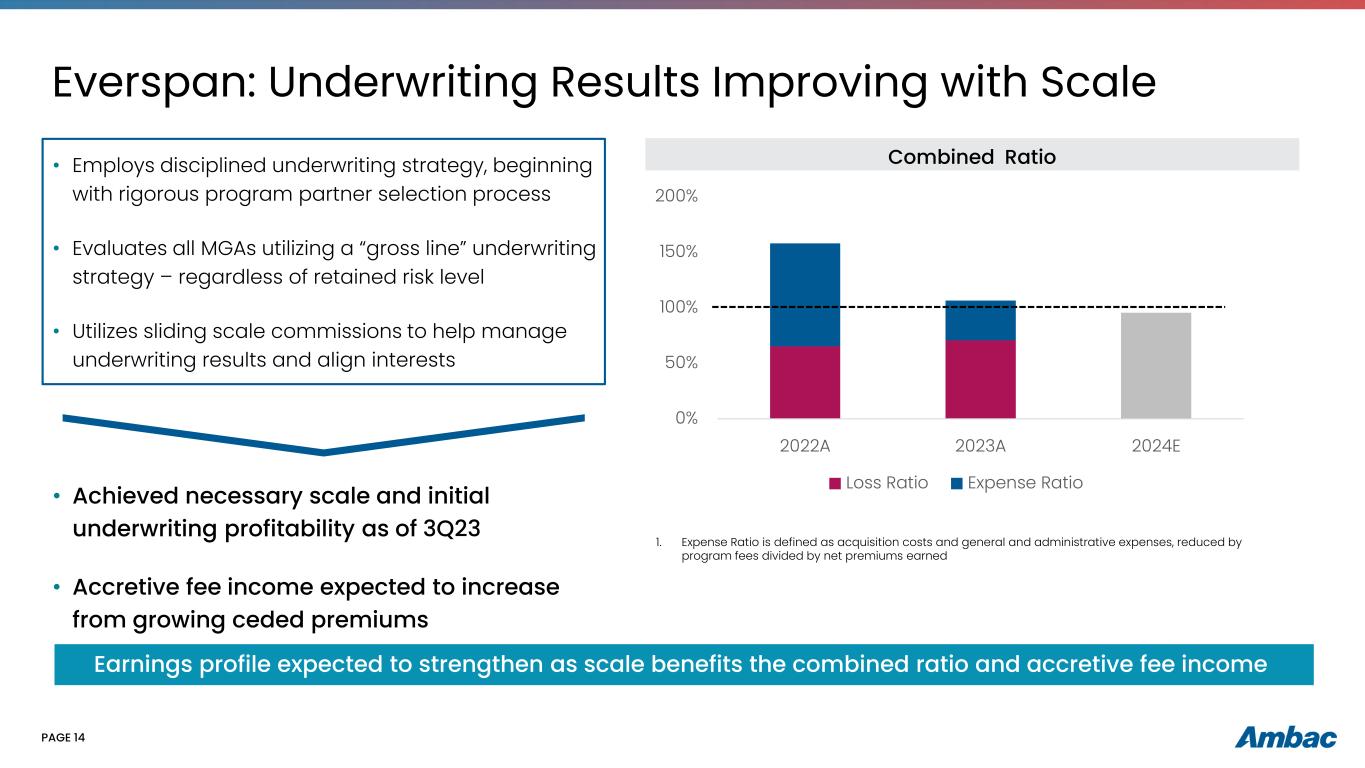 Everspan: Underwriting Results Improving with Scale

• Employs disciplined underwriting strategy, beginning with rigorous program partner selection process

• Evaluates all MGAs utilizing a "gross line" underwriting strategy – regardless of retained risk level

• Utilizes sliding scale commissions to help manage underwriting results and align interests

• Achieved necessary scale and initial underwriting profitability as of 3Q23

• Accretive fee income expected to increase from growing ceded premiums

Combined Ratio

200%
150%
100%
50%
0%

2022A
2023A
2024E

Loss Ratio
Expense Ratio

1. Expense Ratio is defined as acquisition costs and general and administrative expenses, reduced by program fees divided by net premiums earned

Earnings profile expected to strengthen as scale benefits the combined ratio and accretive fee income

PAGE 14

Ambac